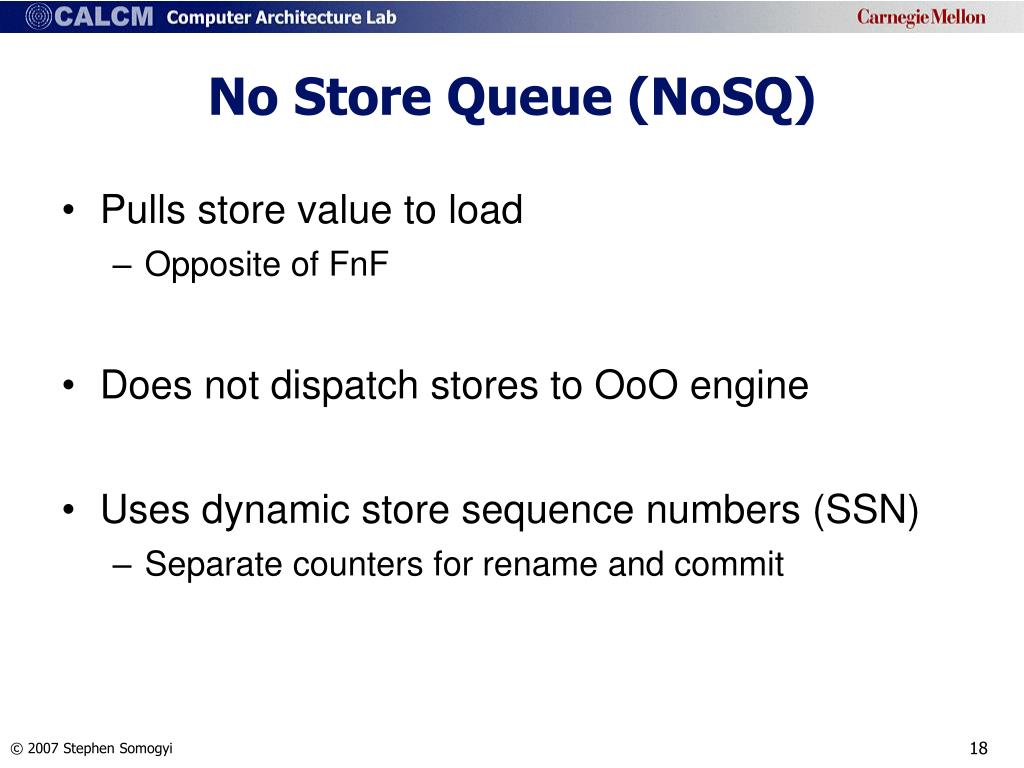 CALCM Computer Architecture Lab
Carnegie Mellon

No Store Queue (NoSQ)

• Pulls store value to load
– Opposite of FnF

• Does not dispatch stores to OoO engine

• Uses dynamic store sequence numbers (SSN)
– Separate counters for rename and commit

© 2007 Stephen Somogyi
18